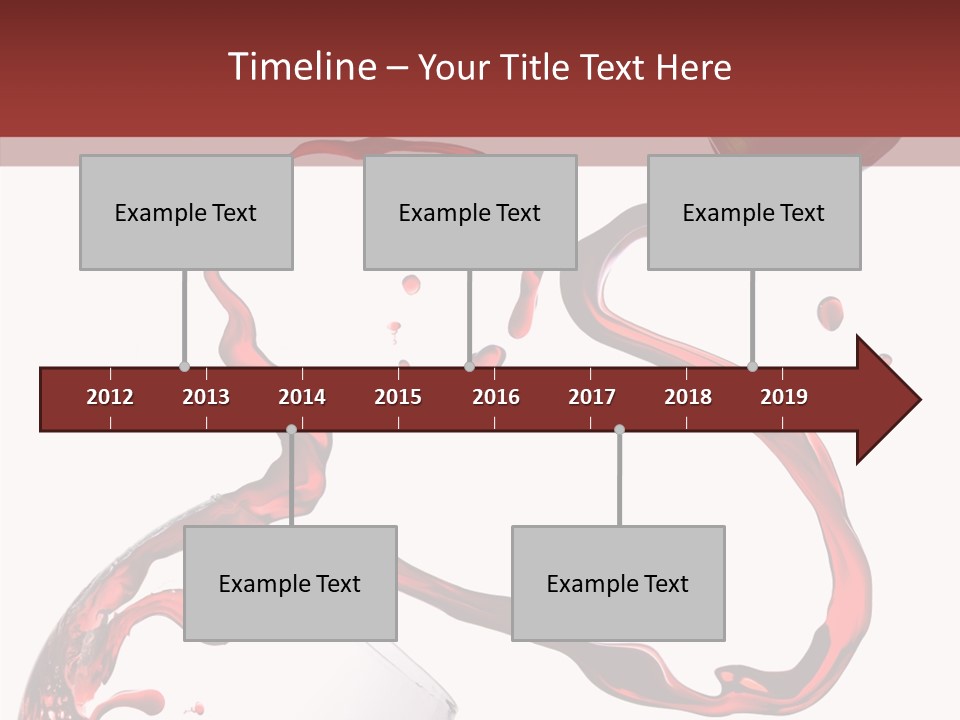 Timeline – Your Title Text Here

Example Text

Example Text

Example Text

2012 2013 2014 2015 2016 2017 2018 2019

Example Text

Example Text